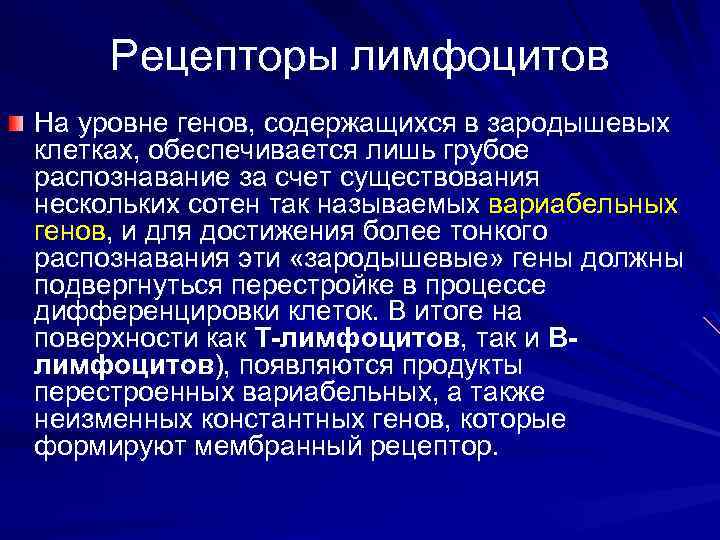 Рецепторы лимфоцитов

На уровне генов, содержащихся в зародышевых клетках, обеспечивается лишь грубое распознавание за счет существования нескольких сотен так называемых вариабельных генов, и для достижения более тонкого распознавания эти «зародышевые» гены должны подвергнуться перестройке в процессе дифференцировки клеток. В итоге на поверхности как Т-лимфоцитов, так и В-лимфоцитов), появляются продукты перестроенных вариабельных, а также неизменных константных генов, которые формируют мембранный рецептор.